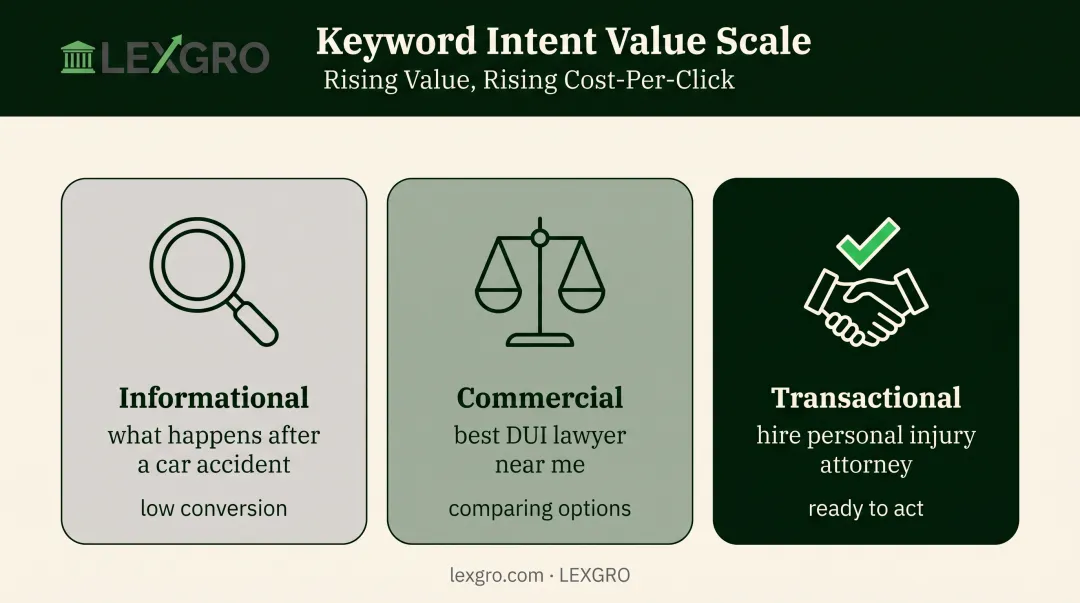 LEXGRO

Keyword Intent Value Scale
Rising Value, Rising Cost-Per-Click

Informational
what happens after a car accident
low conversion

Commercial
best DUI lawyer near me
comparing options

Transactional
hire personal injury attorney
ready to act

lexgro.com · LEXGRO